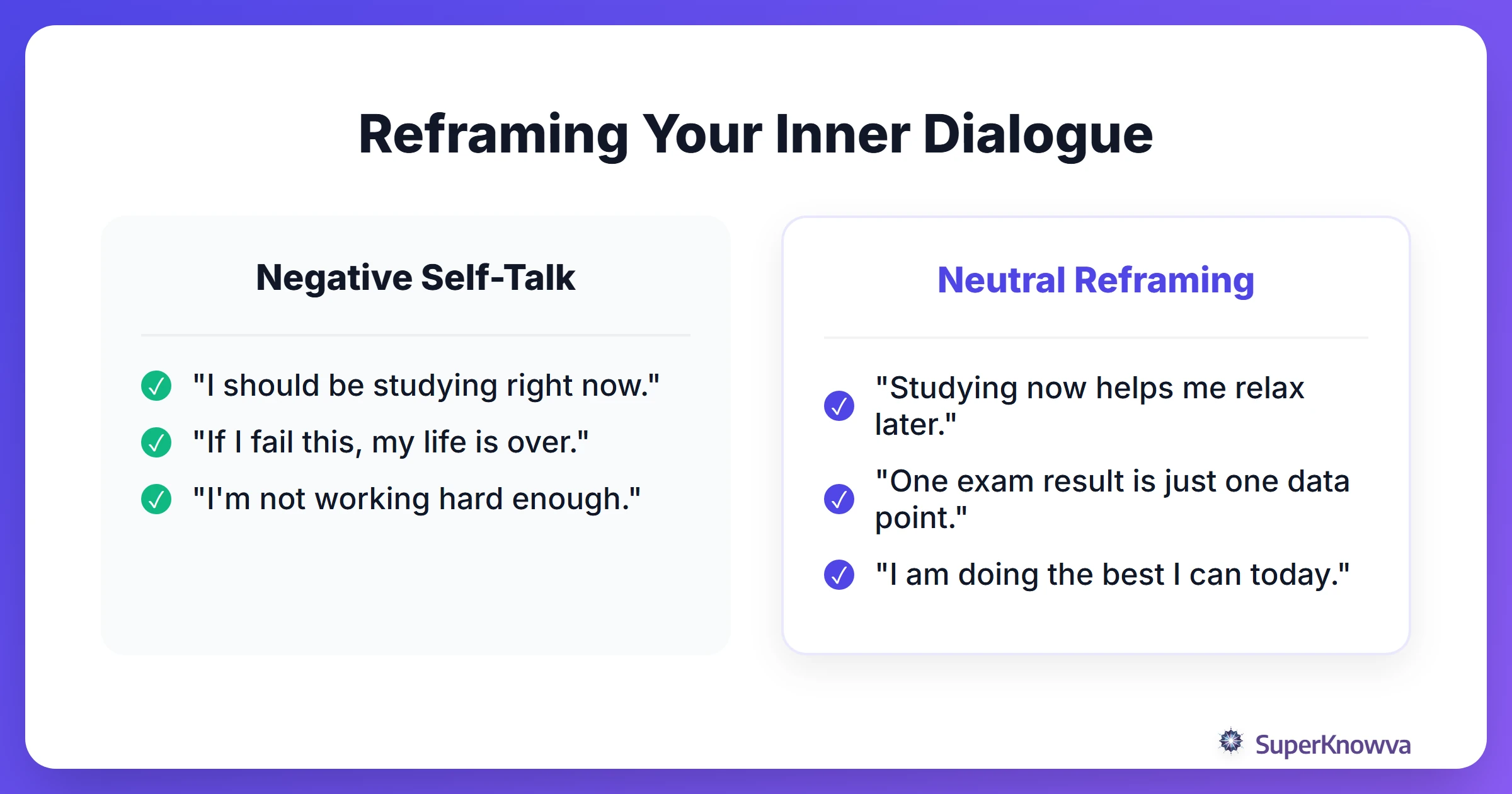 Reframing Your Inner Dialogue

Negative Self-Talk

"I should be studying right now."

"If I fail this, my life is over."

"I'm not working hard enough."

Neutral Reframing

"Studying now helps me relax later."

"One exam result is just one data point."

"I am doing the best I can today."

SuperKnowva